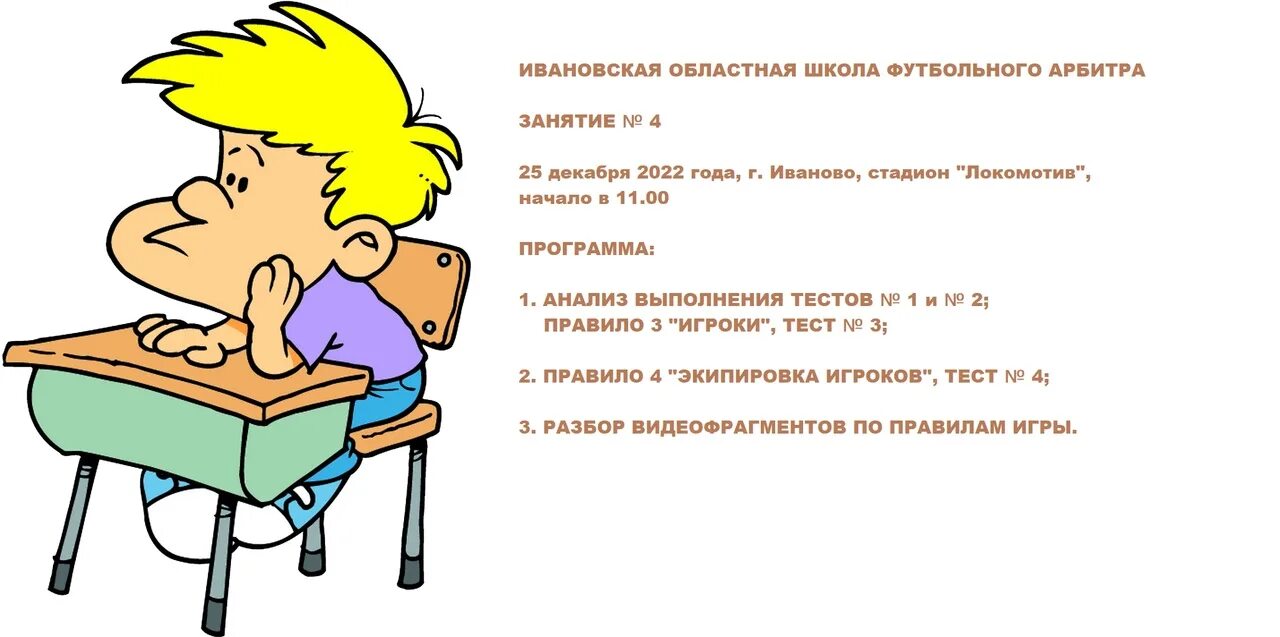 ИВАНОВСКАЯ ОБЛАСТНАЯ ШКОЛА ФУТБОЛЬНОГО АРБИТРА

ЗАНЯТИЕ № 4

25 декабря 2022 года, г. Иваново, стадион "Локомотив", начало в 11.00

ПРОГРАММА:

1. АНАЛИЗ ВЫПОЛНЕНИЯ ТЕСТОВ № 1 и № 2;
ПРАВИЛО 3 "ИГРОКИ", ТЕСТ № 3;

2. ПРАВИЛО 4 "ЭКИПИРОВКА ИГРОКОВ", ТЕСТ № 4;

3. РАЗБОР ВИДЕОФРАГМЕНТОВ ПО ПРАВИЛАМ ИГРЫ.